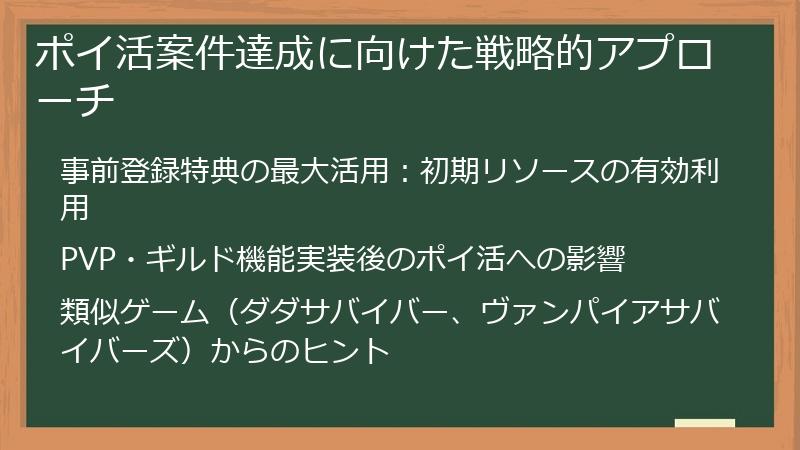 ポイ活案件達成に向けた戦略的アプローチ

事前登録特典の最大活用：初期リソースの有効利用

PVP・ギルド機能実装後のポイ活への影響

類似ゲーム（ダダサバイバー、ヴァンパイアサバイバーズ）からのヒント